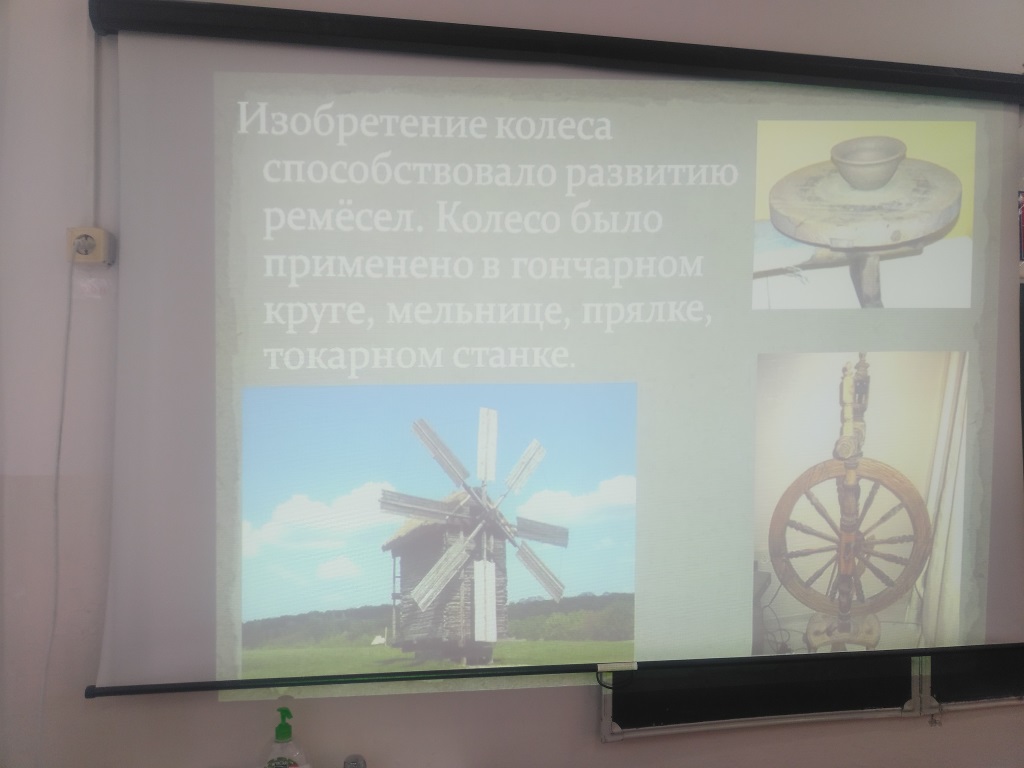 Изобретение колеса способствовало развитию ремёсел. Колесо было применено в гончарном круге, мельнице, прялке, токарном станке.